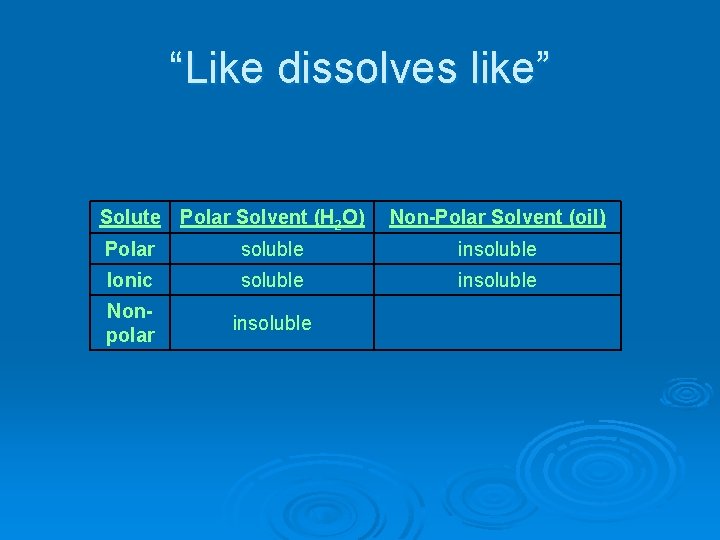 “Like dissolves like”

| Solute | Polar Solvent ($H_2O$) | Non-Polar Solvent (oil) |
|---|---|---|
| Polar | soluble | insoluble |
| Ionic | soluble | insoluble |
| Non-polar | insoluble | |